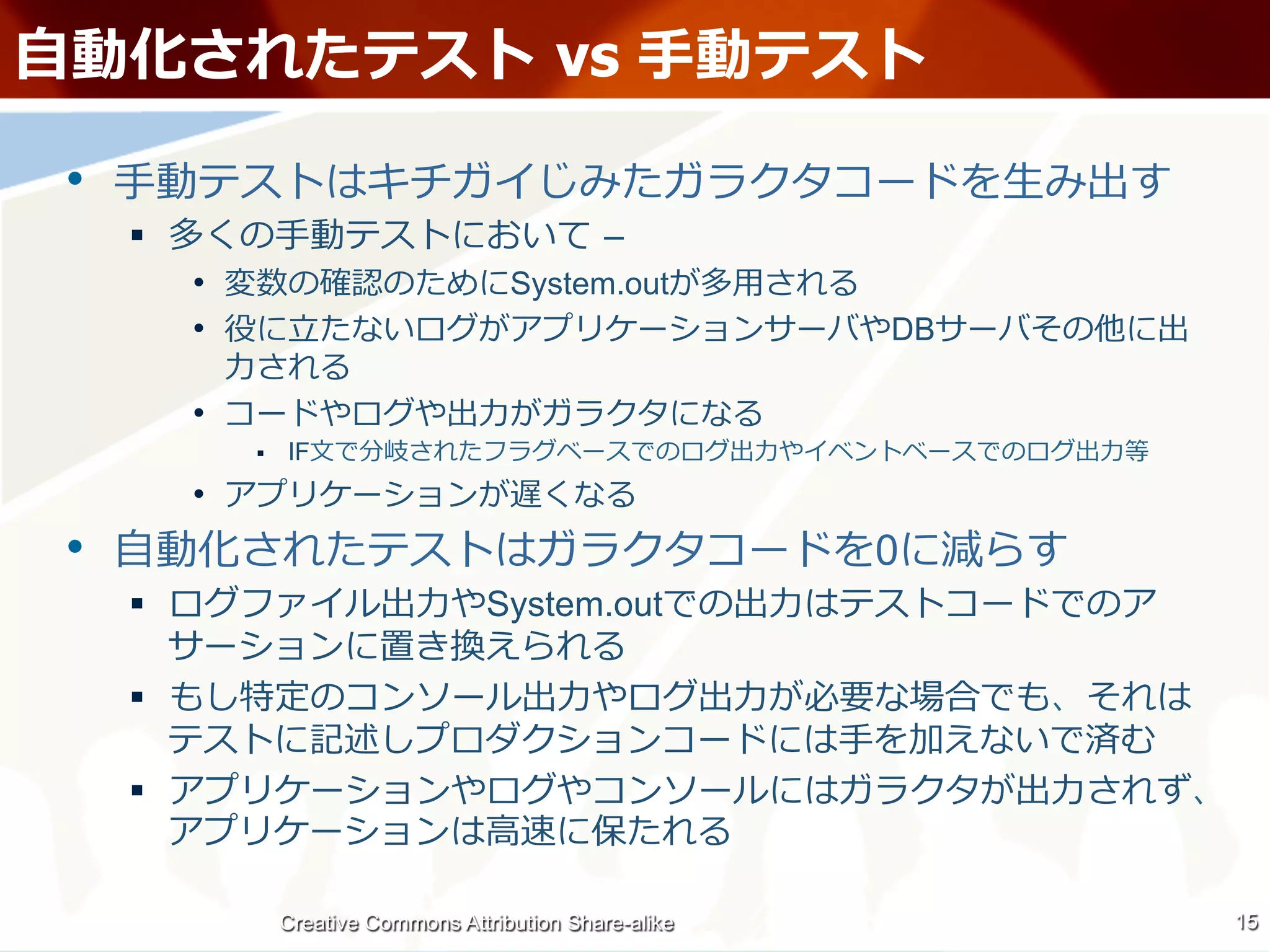 自動化されたテスト vs 手動テスト

• 手動テストはキチガイじみたガラクタコードを生み出す
  ▪ 多くの手動テストにおいて –
    • 変数の確認のためにSystem.outが多用される
    • 役に立たないログがアプリケーションサーバやDBサーバその他に出力される
    • コードやログや出力がガラクタになる
      ▪ IF文で分岐されたフラグベースでのログ出力やイベントベースでのログ出力等
    • アプリケーションが遅くなる
• 自動化されたテストはガラクタコードを0に減らす
  ▪ ログファイル出力やSystem.outでの出力はテストコードでのアサーションに置き換えられる
  ▪ もし特定のコンソール出力やログ出力が必要な場合でも、それはテストに記述しプロダクションコードには手を加えないで済む
  ▪ アプリケーションやログやコンソールにはガラクタが出力されず、アプリケーションは高速に保たれる

Creative Commons Attribution Share-alike

15